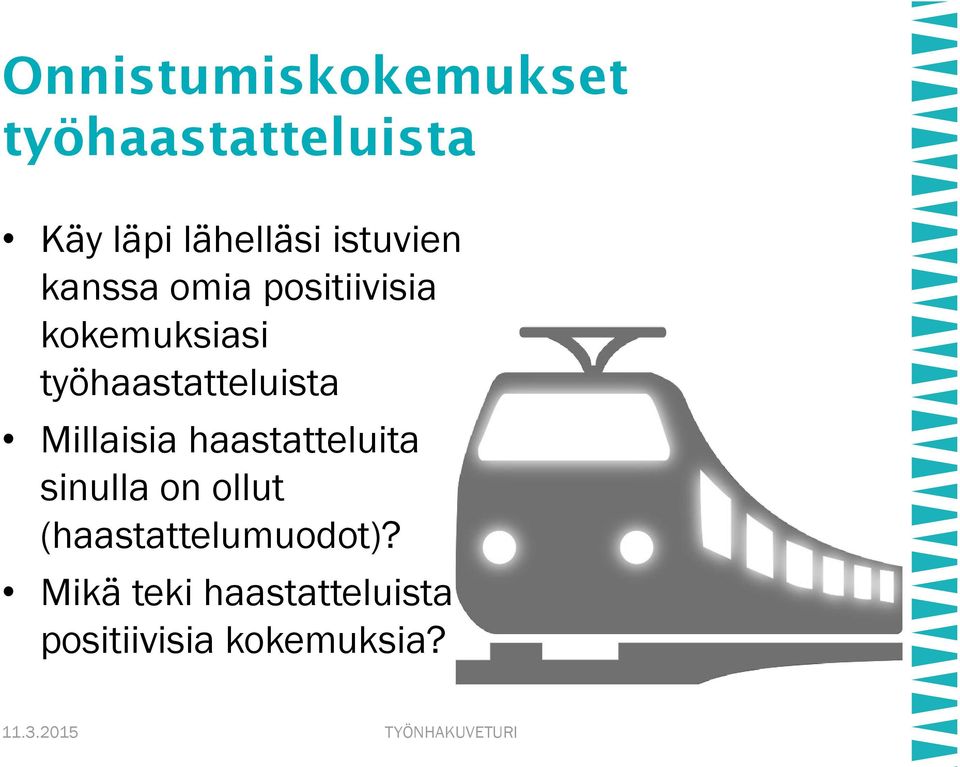 Onnistumiskokemukset työhaastatteluista

• Käy läpi lähelläsi istuvien kanssa omia positiivisia kokemuksiasi työhaastatteluista
• Millaisia haastatteluita sinulla on ollut (haastattelumuodot)?
• Mikä teki haastatteluista positiivisia kokemuksia?

11.3.2015 TYÖNHAKUVETURI